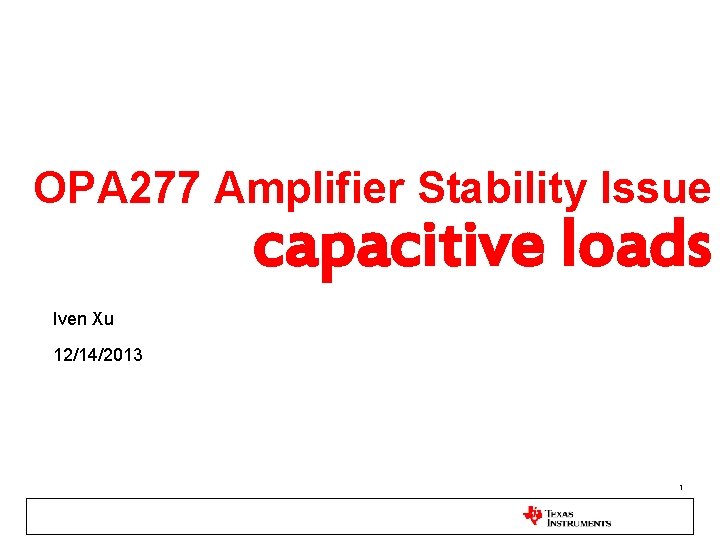 OPA277 Amplifier Stability Issue
capacitive loads

Iven Xu

12/14/2013

1

TEXAS INSTRUMENTS